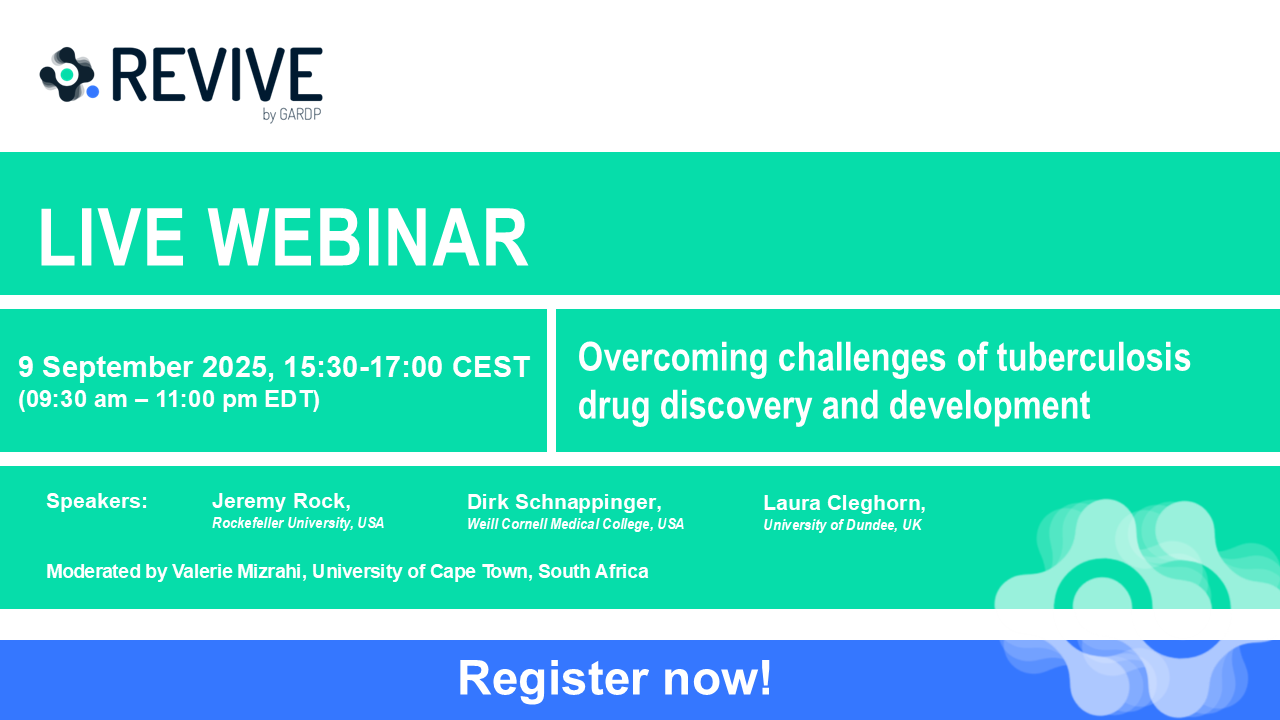 REVIVE
by GARDP

LIVE WEBINAR

9 September 2025, 15:30-17:00 CEST
(09:30 am – 11:00 pm EDT)

Overcoming challenges of tuberculosis drug discovery and development

Speakers: Jeremy Rock, Rockefeller University, USA Dirk Schnappinger, Weill Cornell Medical College, USA Laura Cleghorn, University of Dundee, UK

Moderated by Valerie Mizrahi, University of Cape Town, South Africa

Register now!